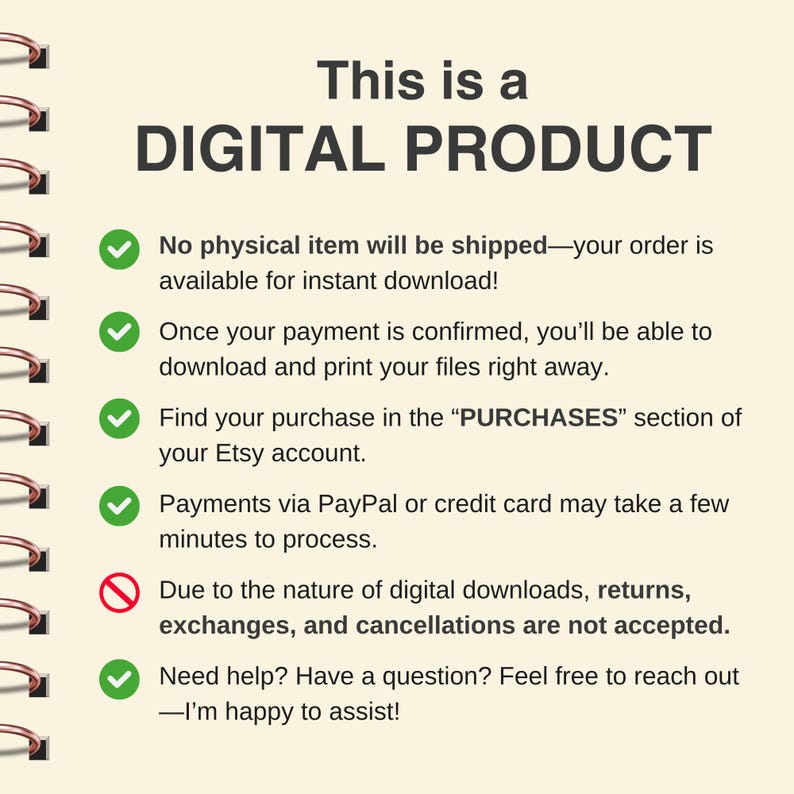 This is a
DIGITAL PRODUCT

No physical item will be shipped—your order is available for instant download!

Once your payment is confirmed, you'll be able to download and print your files right away.

Find your purchase in the "PURCHASES" section of your Etsy account.

Payments via PayPal or credit card may take a few minutes to process.

Due to the nature of digital downloads, returns, exchanges, and cancellations are not accepted.

Need help? Have a question? Feel free to reach out —I'm happy to assist!